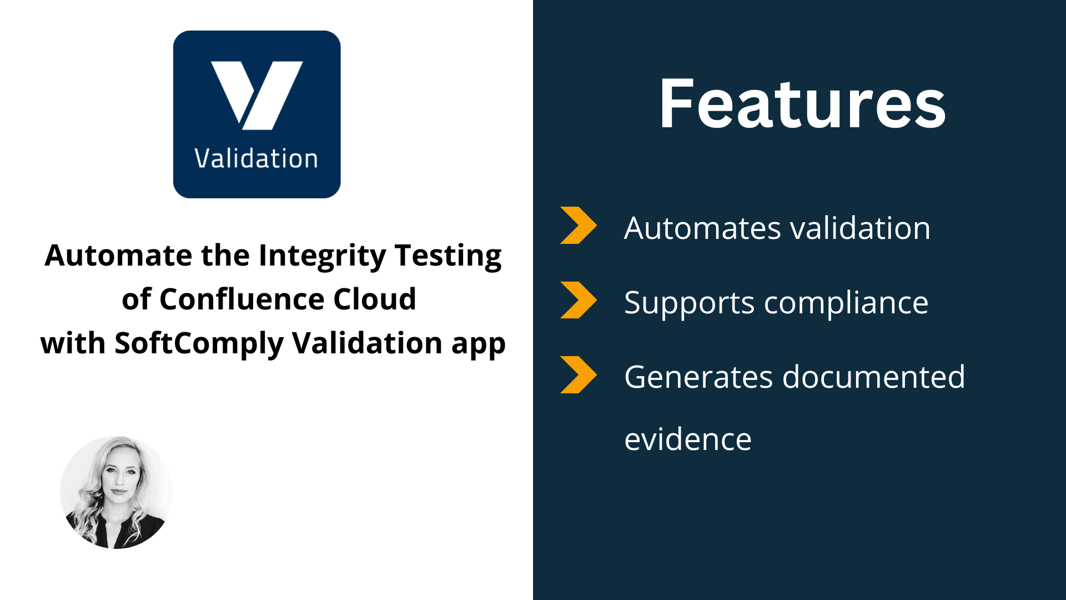 Validation

Automate the Integrity Testing of Confluence Cloud with SoftComply Validation app

Features

Automates validation

Supports compliance

Generates documented evidence